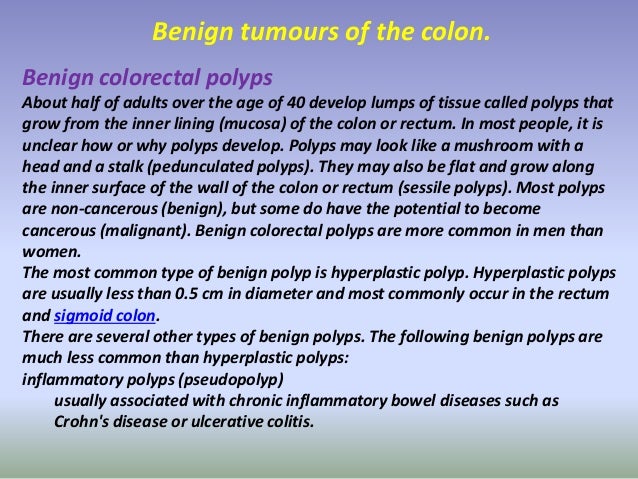 Benign tumours of the colon.

Benign colorectal polyps

About half of adults over the age of 40 develop lumps of tissue called polyps that grow from the inner lining (mucosa) of the colon or rectum. In most people, it is unclear how or why polyps develop. Polyps may look like a mushroom with a head and a stalk (pedunculated polyps). They may also be flat and grow along the inner surface of the wall of the colon or rectum (sessile polyps). Most polyps are non-cancerous (benign), but some do have the potential to become cancerous (malignant). Benign colorectal polyps are more common in men than women.

The most common type of benign polyp is hyperplastic polyp. Hyperplastic polyps are usually less than 0.5 cm in diameter and most commonly occur in the rectum and sigmoid colon.

There are several other types of benign polyps. The following benign polyps are much less common than hyperplastic polyps:

inflammatory polyps (pseudopolyp)

usually associated with chronic inflammatory bowel diseases such as Crohn's disease or ulcerative colitis.